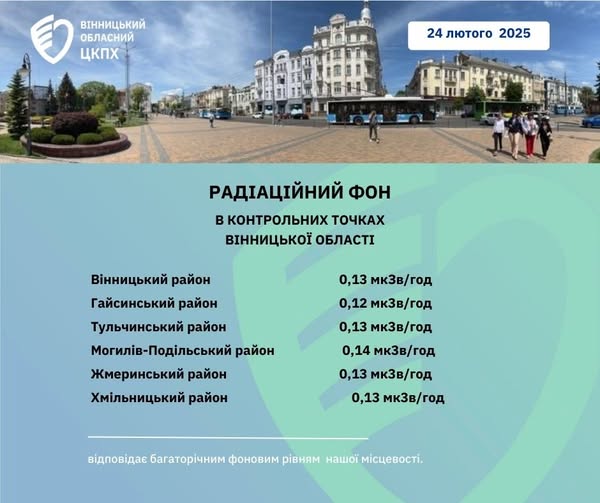 ВІННИЦЬКИЙ ОБЛАСНИЙ ЦКПХ

24 лютого 2025

РАДІАЦІЙНИЙ ФОН

В КОНТРОЛЬНИХ ТОЧКАХ ВІННИЦЬКОЇ ОБЛАСТІ

| | |
|---|---|
| Вінницький район | 0,13 мкЗв/год |
| Гайсинський район | 0,12 мкЗв/год |
| Тульчинський район | 0,13 мкЗв/год |
| Могилів-Подільський район | 0,14 мкЗв/год |
| Жмеринський район | 0,13 мкЗв/год |
| Хмільницький район | 0,13 мкЗв/год |

відповідає багаторічним фоновим рівням нашої місцевості.